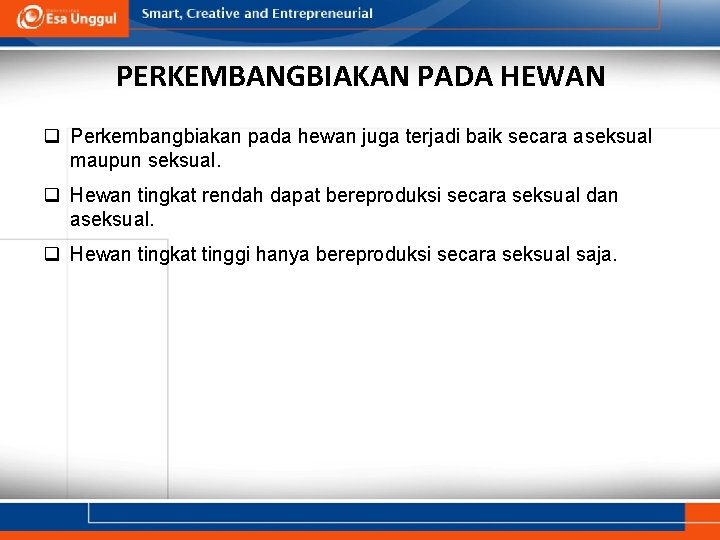 Esa Unggul

Smart, Creative and Entrepreneurial

PERKEMBANGBIAKAN PADA HEWAN

❑ Perkembangbiakan pada hewan juga terjadi baik secara aseksual maupun seksual.

❑ Hewan tingkat rendah dapat bereproduksi secara seksual dan aseksual.

❑ Hewan tingkat tinggi hanya bereproduksi secara seksual saja.